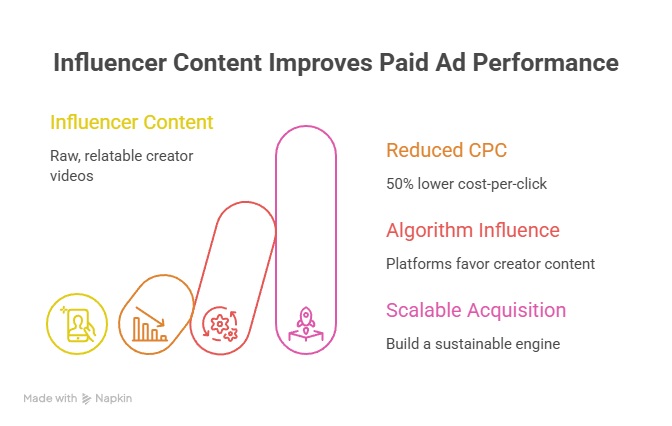 Influencer Content Improves Paid Ad Performance

Influencer Content

Raw, relatable creator videos

Reduced CPC

50% lower cost-per-click

Algorithm Influence

Platforms favor creator content

Scalable Acquisition

Build a sustainable engine

Made with Napkin